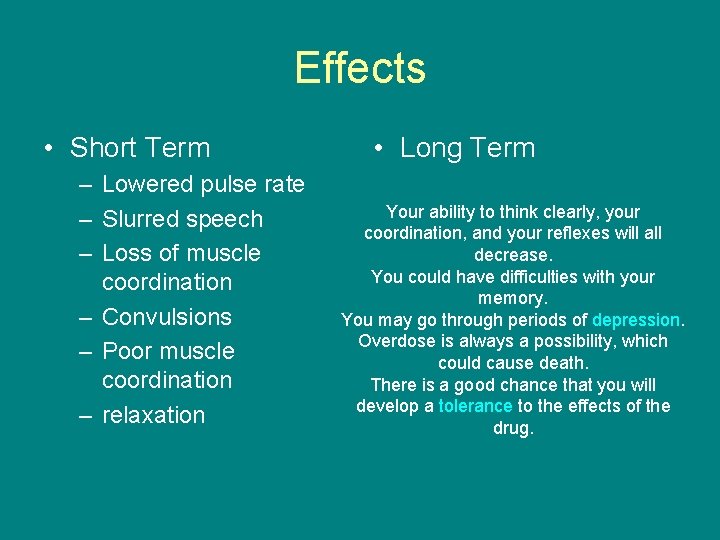 Effects

• Short Term
– Lowered pulse rate
– Slurred speech
– Loss of muscle coordination
– Convulsions
– Poor muscle coordination
– relaxation

• Long Term

Your ability to think clearly, your coordination, and your reflexes will all decrease.
You could have difficulties with your memory.
You may go through periods of depression.
Overdose is always a possibility, which could cause death.
There is a good chance that you will develop a tolerance to the effects of the drug.